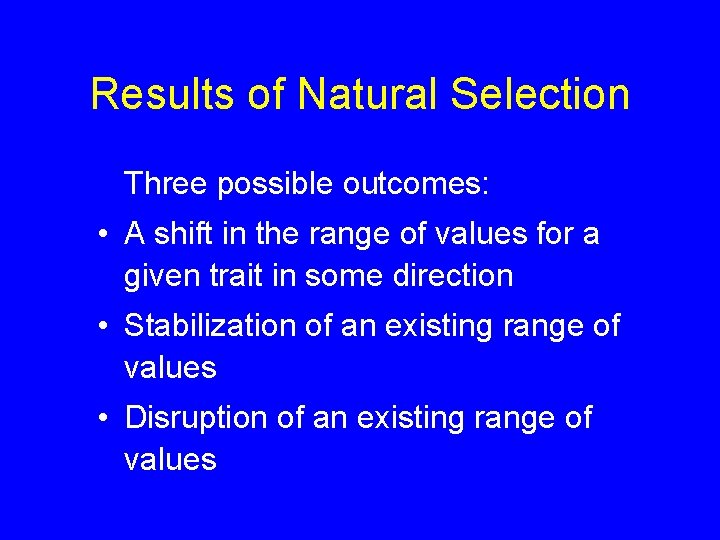 Results of Natural Selection

Three possible outcomes:

• A shift in the range of values for a given trait in some direction
• Stabilization of an existing range of values
• Disruption of an existing range of values